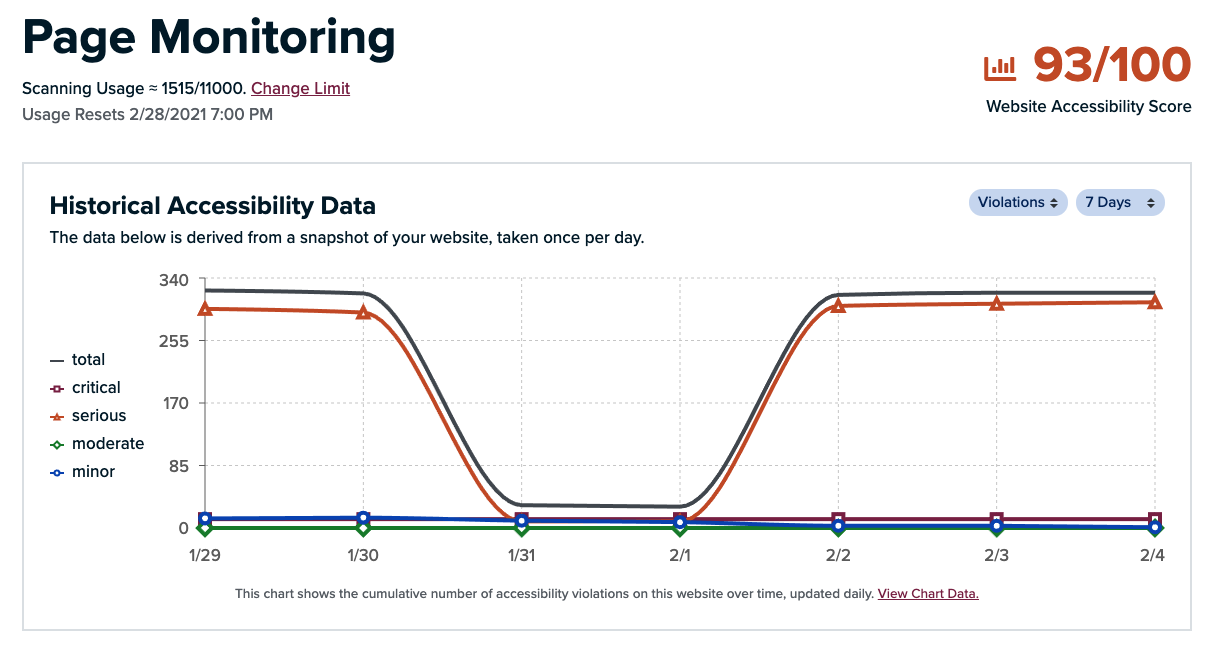 Page Monitoring

Scanning Usage ≈ 1515/11000. Change Limit
Usage Resets 2/28/2021 7:00 PM

93/100
Website Accessibility Score

Historical Accessibility Data

Violations
7 Days

The data below is derived from a snapshot of your website, taken once per day.

340
255
170
85
0

total
critical
serious
moderate
minor

1/29
1/30
1/31
2/1
2/2
2/3
2/4

This chart shows the cumulative number of accessibility violations on this website over time, updated daily. View Chart Data.